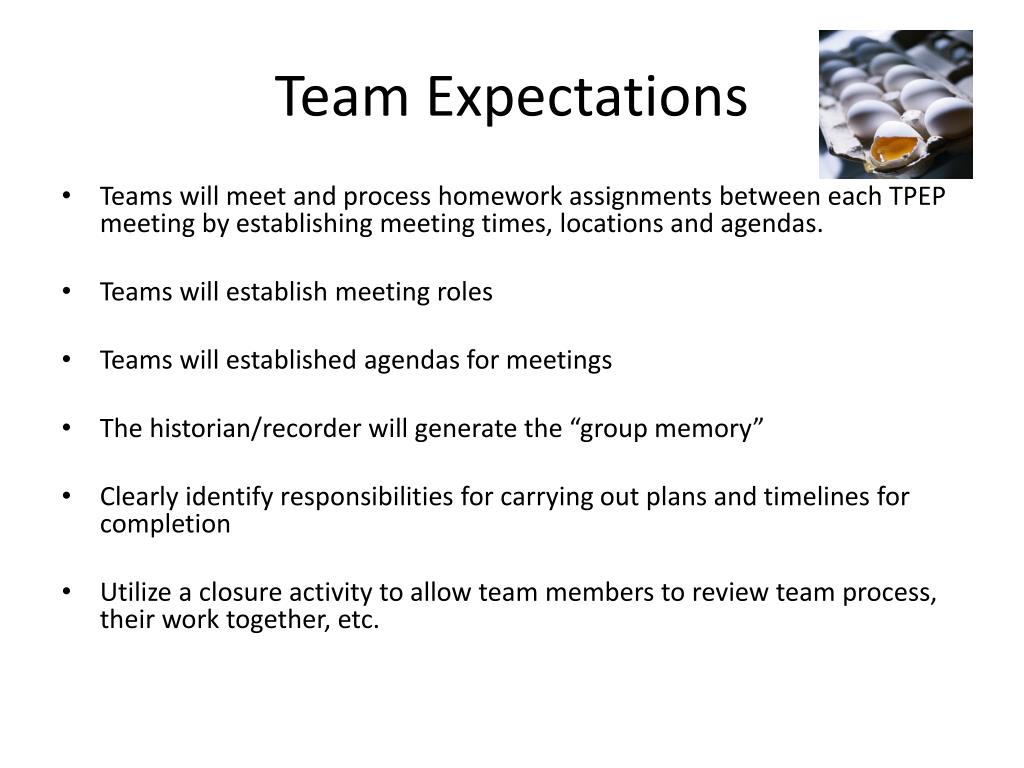 Team Expectations

• Teams will meet and process homework assignments between each TPEP meeting by establishing meeting times, locations and agendas.

• Teams will establish meeting roles

• Teams will established agendas for meetings

• The historian/recorder will generate the “group memory”

• Clearly identify responsibilities for carrying out plans and timelines for completion

• Utilize a closure activity to allow team members to review team process, their work together, etc.